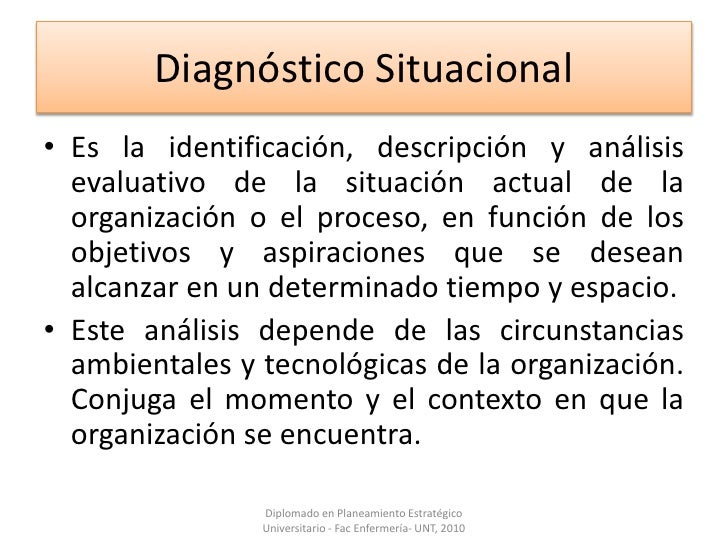 Diagnóstico Situacional

• Es la identificación, descripción y análisis evaluativo de la situación actual de la organización o el proceso, en función de los objetivos y aspiraciones que se desean alcanzar en un determinado tiempo y espacio.

• Este análisis depende de las circunstancias ambientales y tecnológicas de la organización. Conjuga el momento y el contexto en que la organización se encuentra.

Diplomado en Planeamiento Estratégico Universitario - Fac Enfermería- UNT, 2010